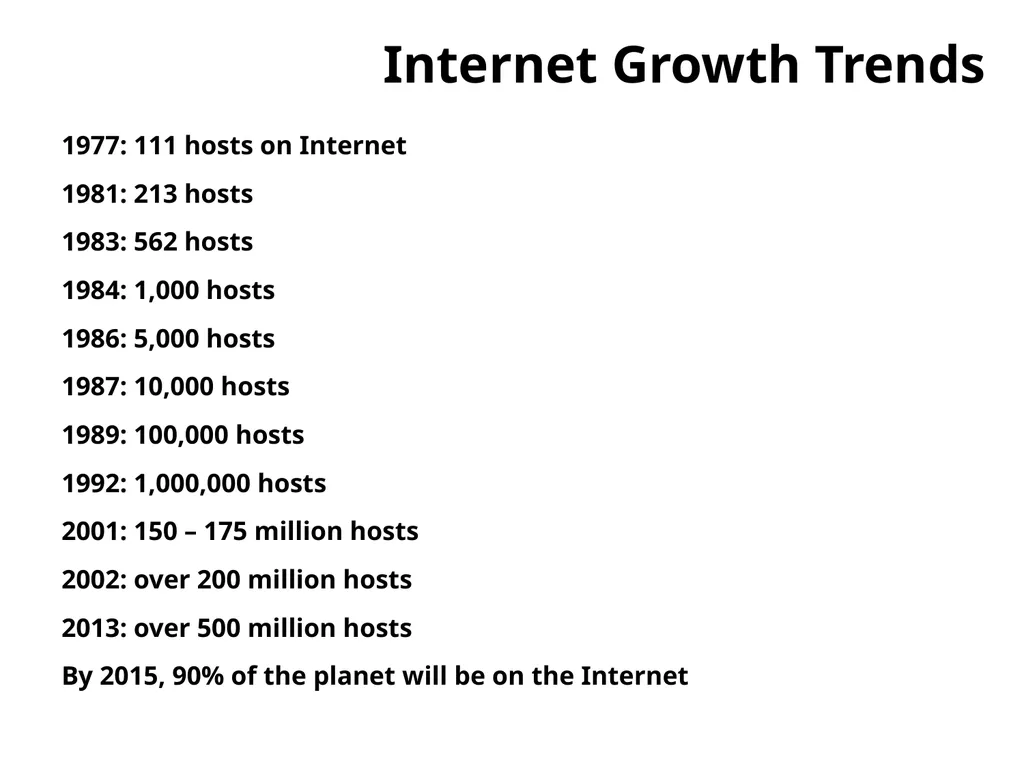 Internet Growth Trends

1977: 111 hosts on Internet

1981: 213 hosts

1983: 562 hosts

1984: 1,000 hosts

1986: 5,000 hosts

1987: 10,000 hosts

1989: 100,000 hosts

1992: 1,000,000 hosts

2001: 150 – 175 million hosts

2002: over 200 million hosts

2013: over 500 million hosts

By 2015, 90% of the planet will be on the Internet